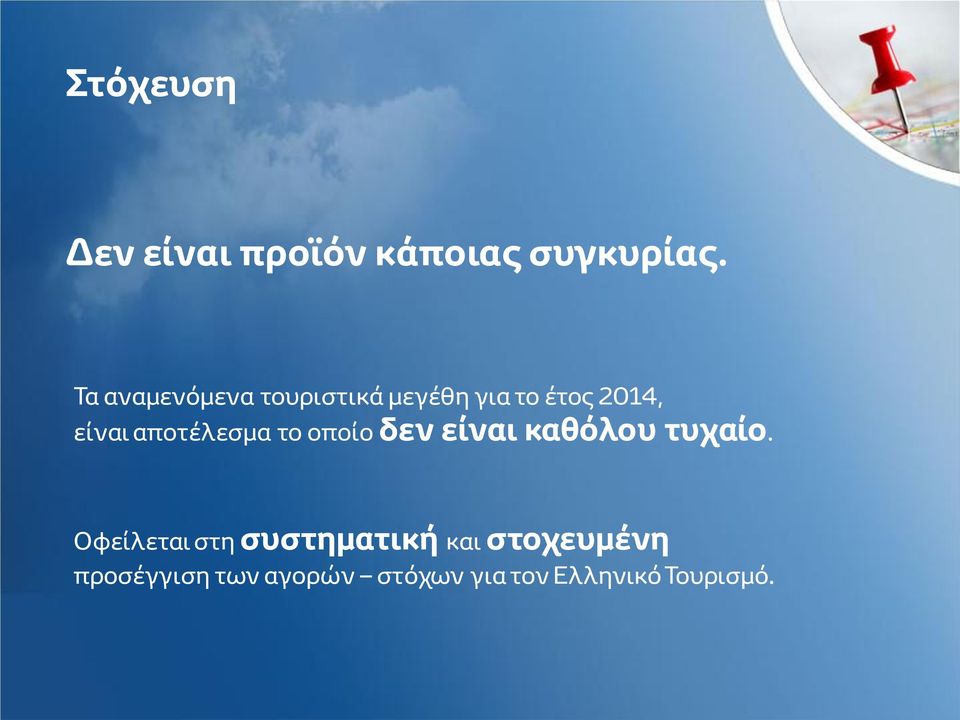 Στόχευση

Δεν είναι προϊόν κάποιας συγκυρίας.

Τα αναμενόμενα τουριστικά μεγέθη για το έτος 2014, είναι αποτέλεσμα το οποίο δεν είναι καθόλου τυχαίο.

Οφείλεται στη συστηματική και στοχευμένη προσέγγιση των αγορών – στόχων για τον Ελληνικό Τουρισμό.